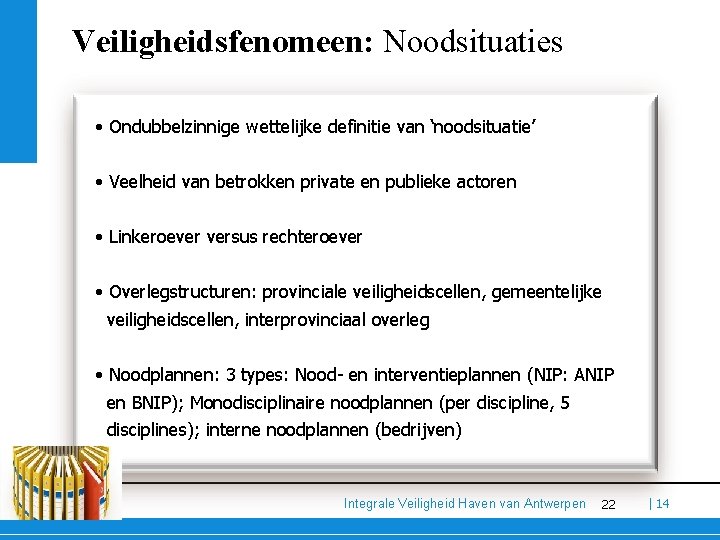 **Veiligheidsfenomeen:** Noodsituaties

• Ondubbelzinnige wettelijke definitie van 'noodsituatie'

• Veelheid van betrokken private en publieke actoren

• Linkeroever versus rechteroever

• Overlegstructuren: provinciale veiligheidscellen, gemeentelijke veiligheidscellen, interprovinciaal overleg

• Noodplannen: 3 types: Nood- en interventieplannen (NIP: ANIP en BNIP); Monodisciplinaire noodplannen (per discipline, 5 disciplines); interne noodplannen (bedrijven)

Integrale Veiligheid Haven van Antwerpen 22 | 14